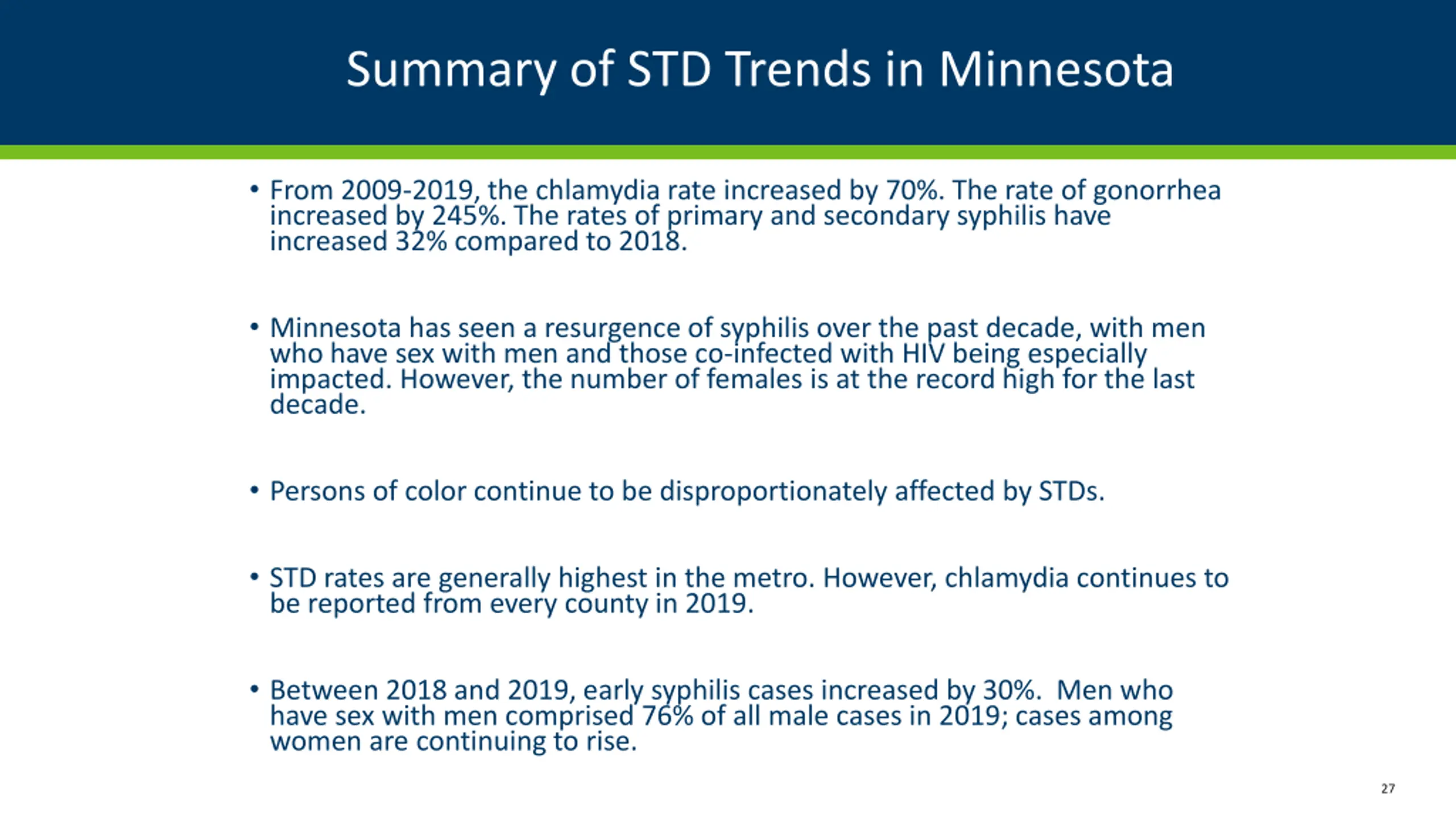 Summary of STD Trends in Minnesota

• From 2009-2019, the chlamydia rate increased by 70%. The rate of gonorrhea increased by 245%. The rates of primary and secondary syphilis have increased 32% compared to 2018.

• Minnesota has seen a resurgence of syphilis over the past decade, with men who have sex with men and those co-infected with HIV being especially impacted. However, the number of females is at the record high for the last decade.

• Persons of color continue to be disproportionately affected by STDs.

• STD rates are generally highest in the metro. However, chlamydia continues to be reported from every county in 2019.

• Between 2018 and 2019, early syphilis cases increased by 30%. Men who have sex with men comprised 76% of all male cases in 2019; cases among women are continuing to rise.

27